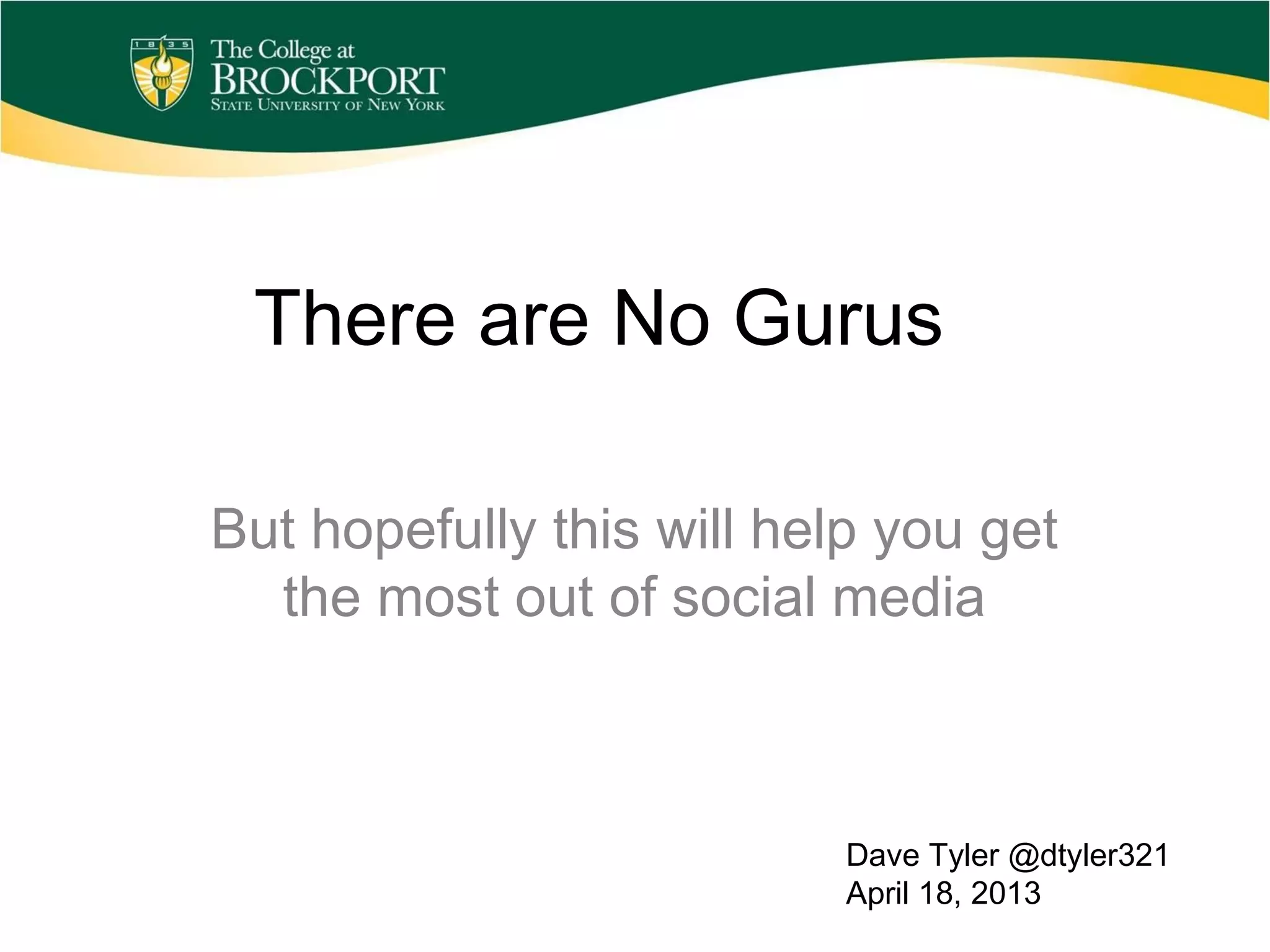 1835

The College at
BROCKPORT
STATE UNIVERSITY OF NEW YORK

There are No Gurus

But hopefully this will help you get the most out of social media

Dave Tyler @dtyler321
April 18, 2013